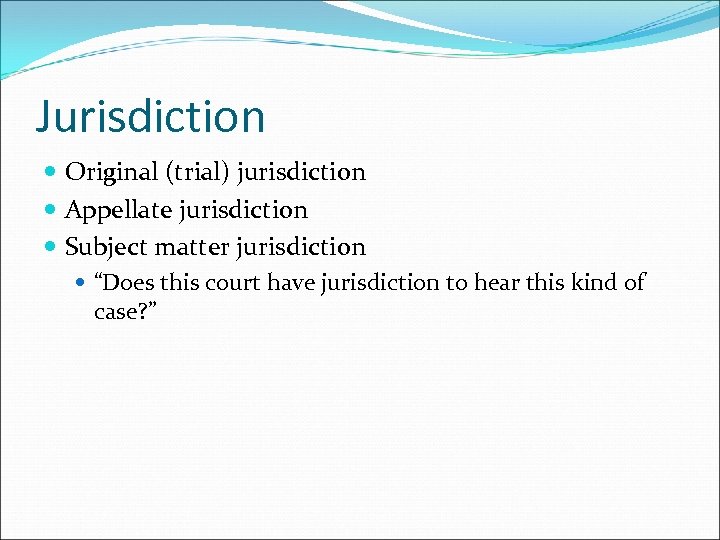 Jurisdiction

- Original (trial) jurisdiction
- Appellate jurisdiction
- Subject matter jurisdiction
  - “Does this court have jurisdiction to hear this kind of case?”